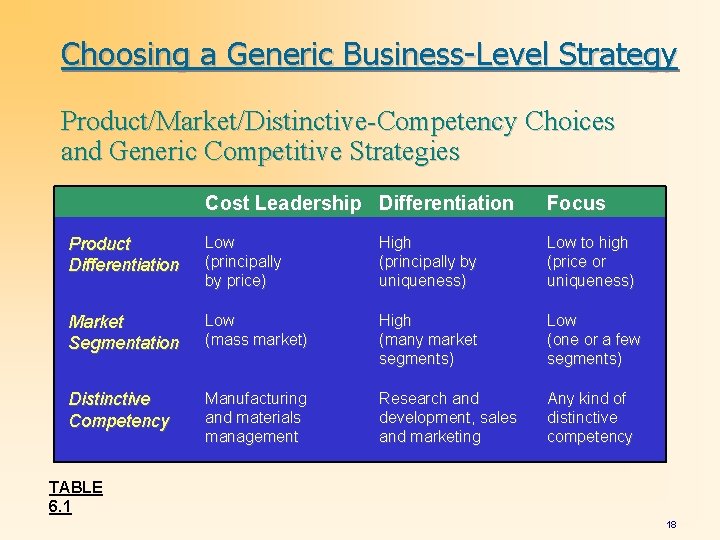 Choosing a Generic Business-Level Strategy

Product/Market/Distinctive-Competency Choices and Generic Competitive Strategies

| | Cost Leadership | Differentiation | Focus |
|---|---|---|---|
| Product Differentiation | Low (principally by price) | High (principally by uniqueness) | Low to high (price or uniqueness) |
| Market Segmentation | Low (mass market) | High (many market segments) | Low (one or a few segments) |
| Distinctive Competency | Manufacturing and materials management | Research and development, sales and marketing | Any kind of distinctive competency |

TABLE 6.1

18